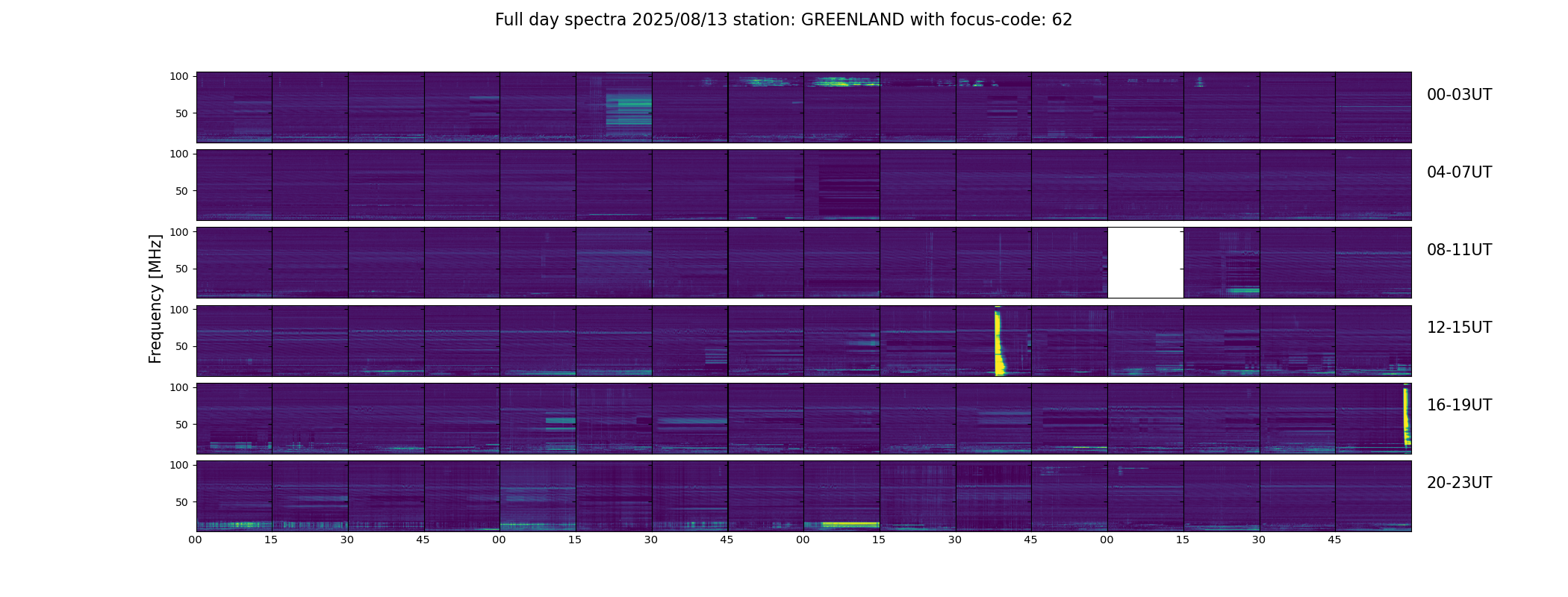 Full day spectra 2025/08/13 station: GREENLAND with focus-code: 62

Frequency [MHz]

100
50
00-03UT

100
50
04-07UT

100
50
08-11UT

100
50
12-15UT

100
50
16-19UT

100
50
20-23UT

00 15 30 45 00 15 30 45 00 15 30 45 00 15 30 45